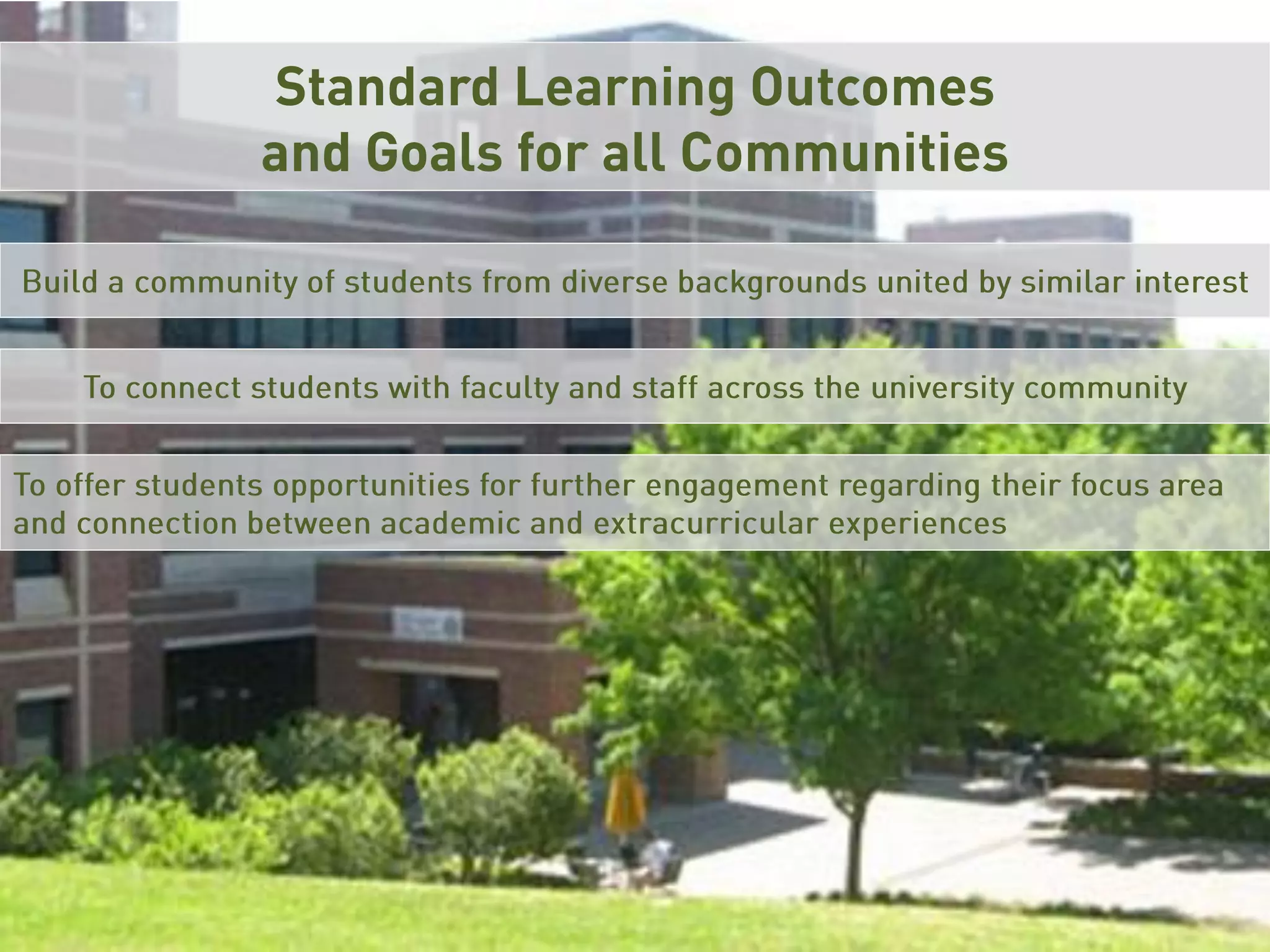 Standard Learning Outcomes and Goals for all Communities

Build a community of students from diverse backgrounds united by similar interest

To connect students with faculty and staff across the university community

To offer students opportunities for further engagement regarding their focus area and connection between academic and extracurricular experiences